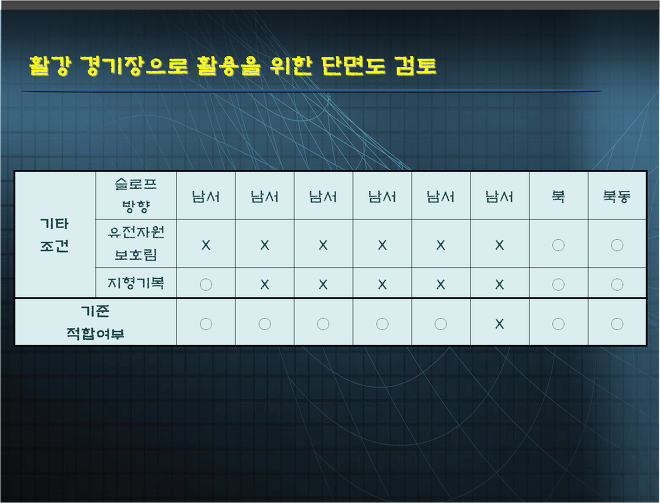 활강 경기장으로 활용을 위한 단면도 검토

| 기타 조건 | 슬로프 방향 | 남서 | 남서 | 남서 | 남서 | 남서 | 남서 | 북 | 북동 |
|---|---|---|---|---|---|---|---|---|---|
| | 유전자원 보호림 | X | X | X | X | X | X | ○ | ○ |
| | 지형기복 | ○ | X | X | X | X | X | ○ | ○ |
| 기준 적합여부 | | ○ | ○ | ○ | ○ | ○ | X | ○ | ○ |